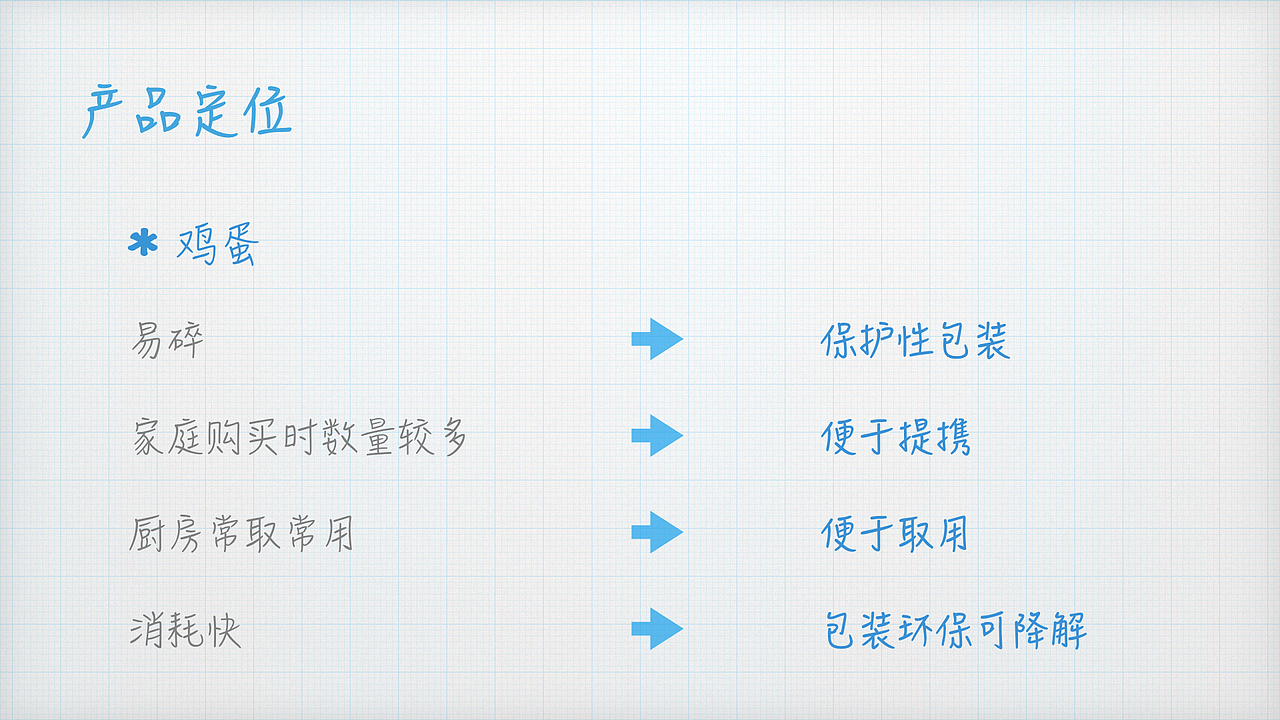 产品定位

* 鸡蛋

易碎 → 保护性包装

家庭购买时数量较多 → 便于提携

厨房常取常用 → 便于取用

消耗快 → 包装环保可降解